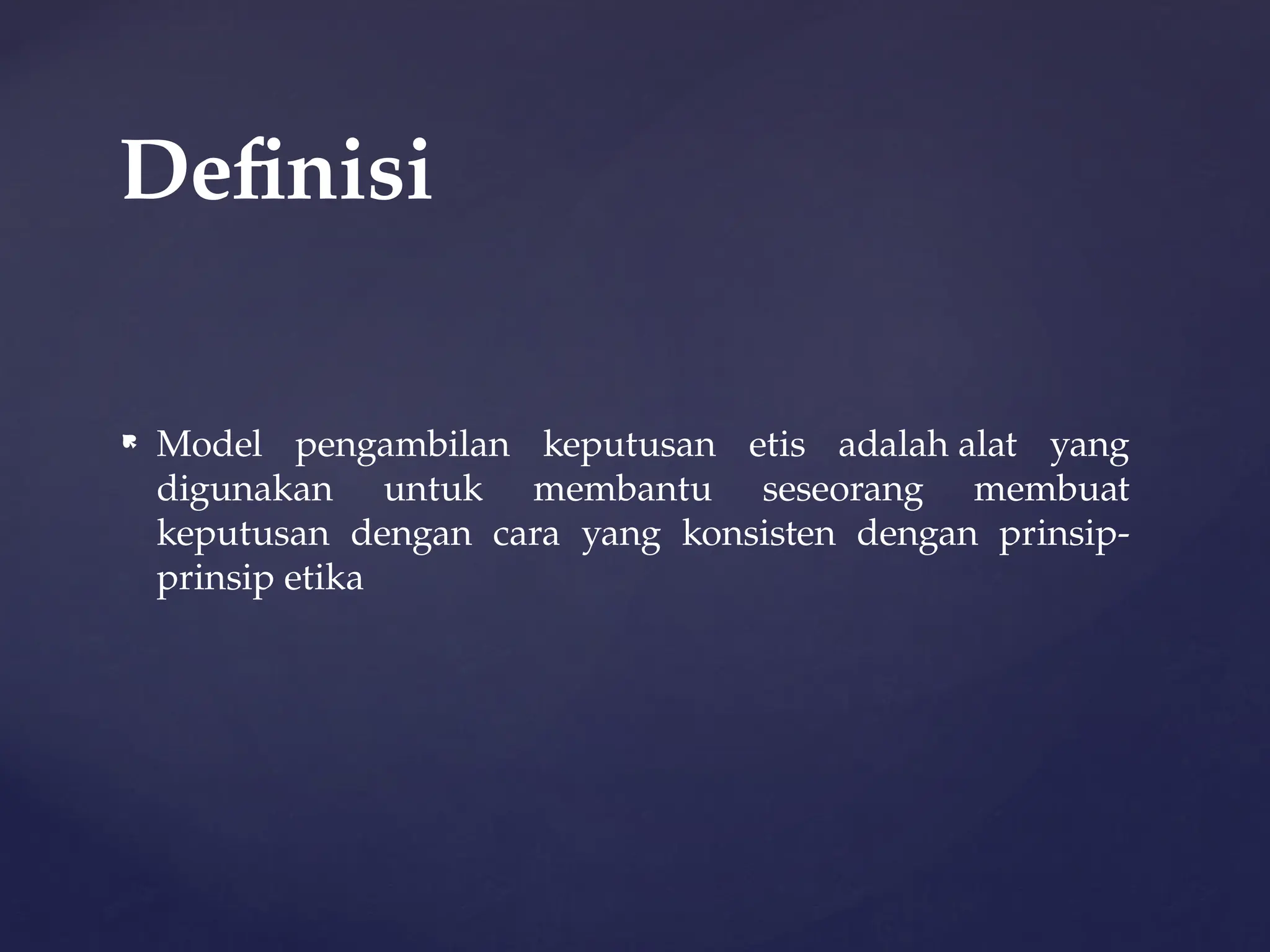 Definisi

Model pengambilan keputusan etis adalah alat yang digunakan untuk membantu seseorang membuat keputusan dengan cara yang konsisten dengan prinsip-prinsip etika